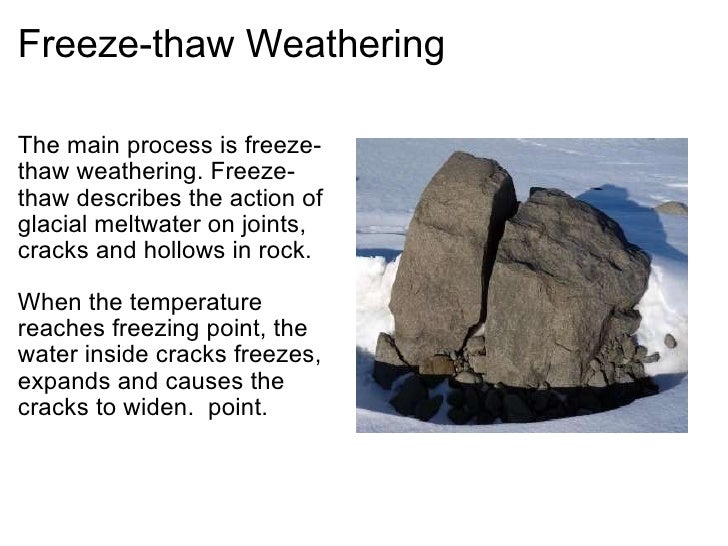 Freeze-thaw Weathering

The main process is freeze-thaw weathering. Freeze-thaw describes the action of glacial meltwater on joints, cracks and hollows in rock.

When the temperature reaches freezing point, the water inside cracks freezes, expands and causes the cracks to widen.  point.